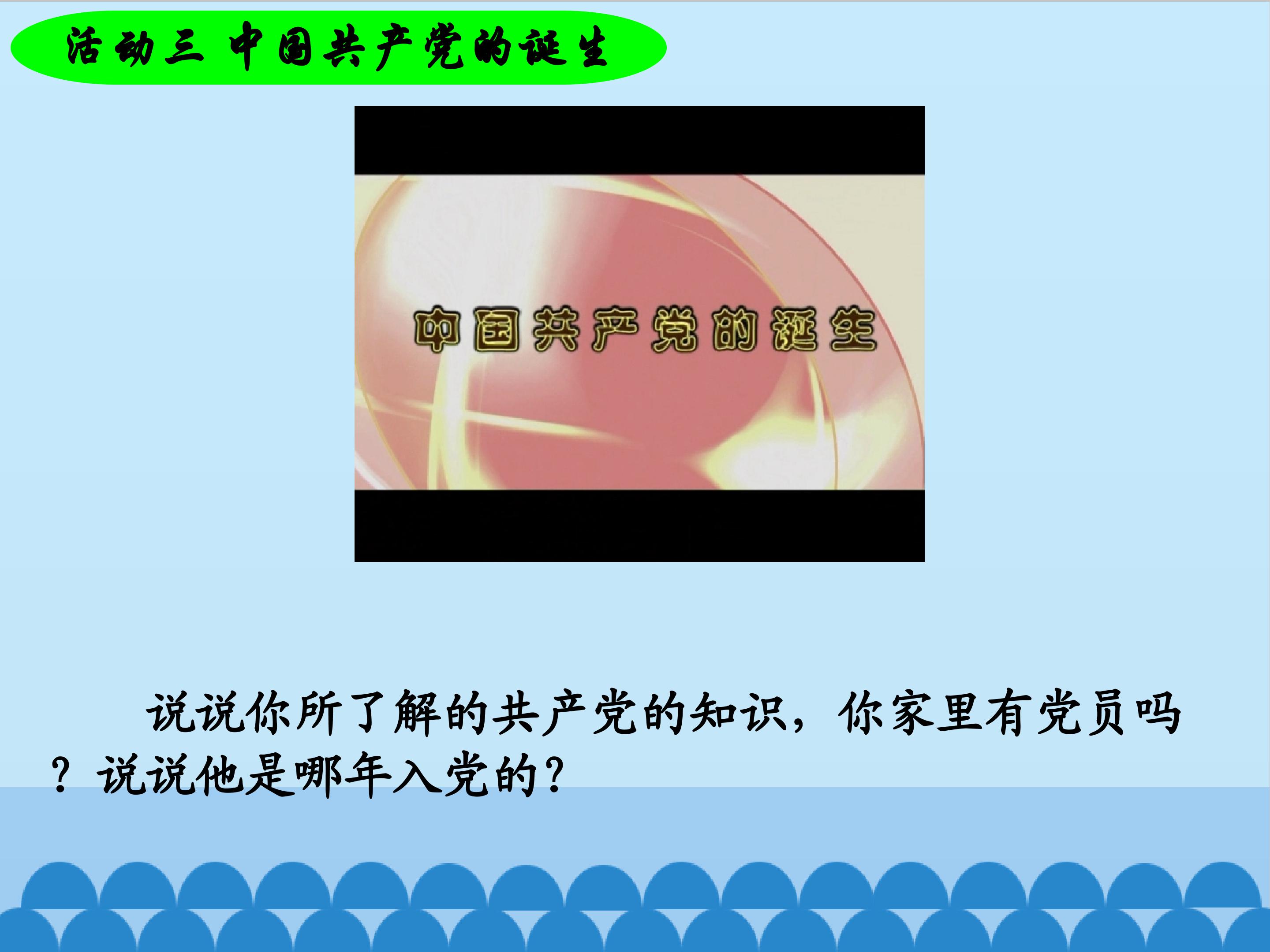 活动三 中国共产党的诞生

中国共产党的诞生

说说你所了解的共产党的知识，你家里有党员吗？说说他是哪年入党的？